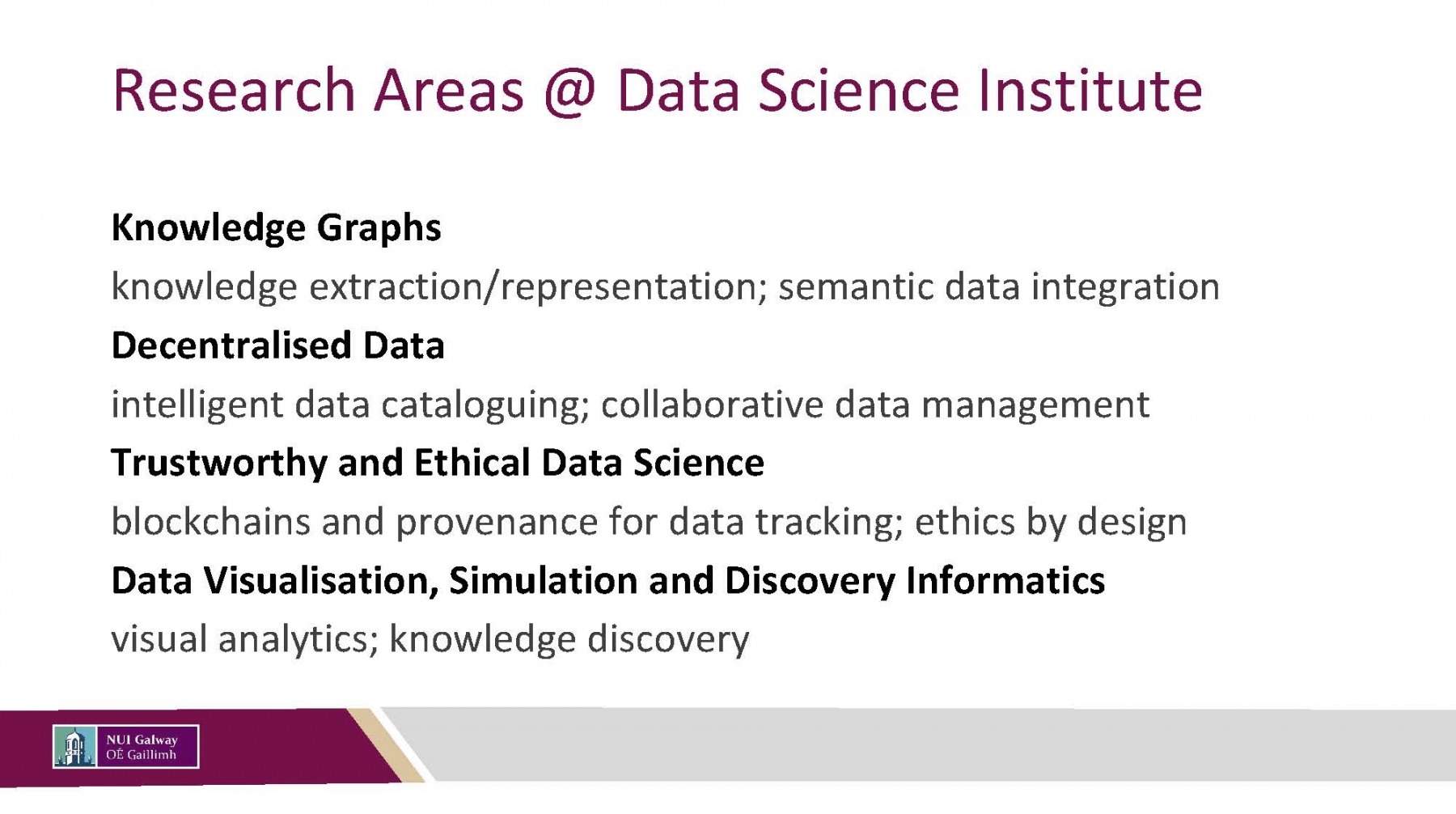 Research Areas @ Data Science Institute

Knowledge Graphs

knowledge extraction/representation; semantic data integration

Decentralised Data

intelligent data cataloguing; collaborative data management

Trustworthy and Ethical Data Science

blockchains and provenance for data tracking; ethics by design

Data Visualisation, Simulation and Discovery Informatics

visual analytics; knowledge discovery

NUI Galway
OÉ Gaillimh